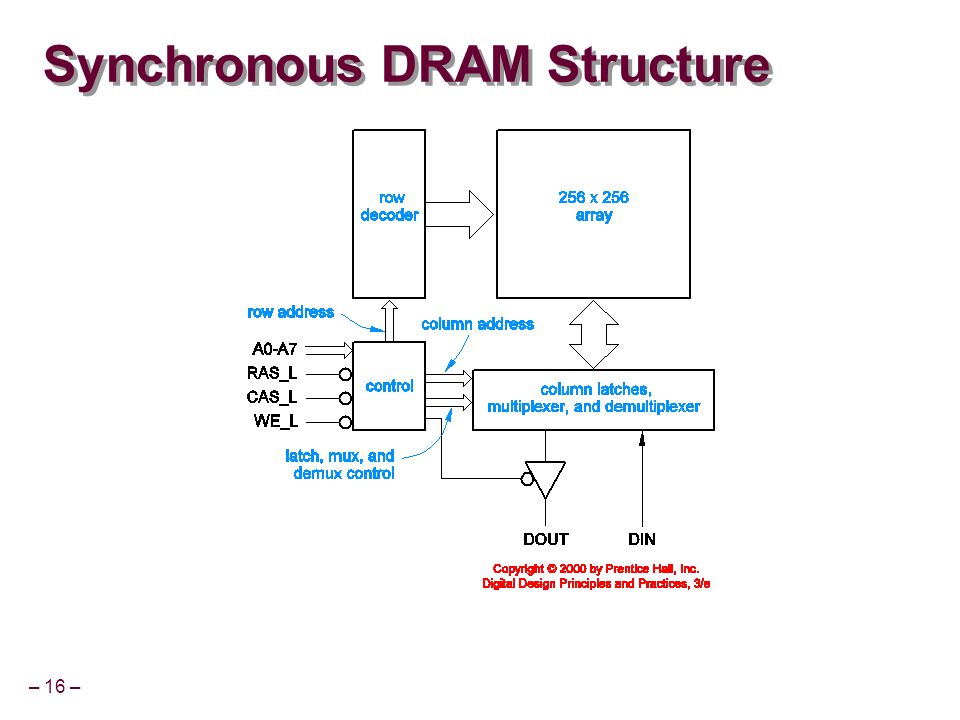 Synchronous DRAM Structure

row decoder

256 x 256 array

row address

column address

A0-A7

RAS_L

CAS_L

WE_L

control

column latches, multiplexer, and demultiplexer

latch, mux, and demux control

DOUT

DIN

Copyright © 2000 by Prentice Hall, Inc.
Digital Design Principles and Practices, 3/e

– 16 –